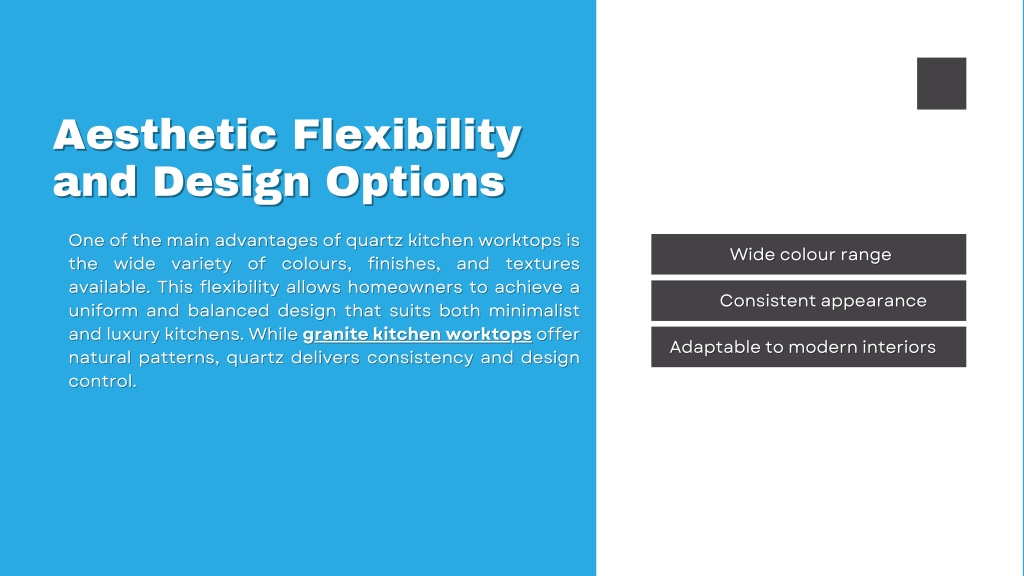 Aesthetic Flexibility and Design Options

One of the main advantages of quartz kitchen worktops is the wide variety of colours, finishes, and textures available. This flexibility allows homeowners to achieve a uniform and balanced design that suits both minimalist and luxury kitchens. While granite kitchen worktops offer natural patterns, quartz delivers consistency and design control.

Wide colour range

Consistent appearance

Adaptable to modern interiors